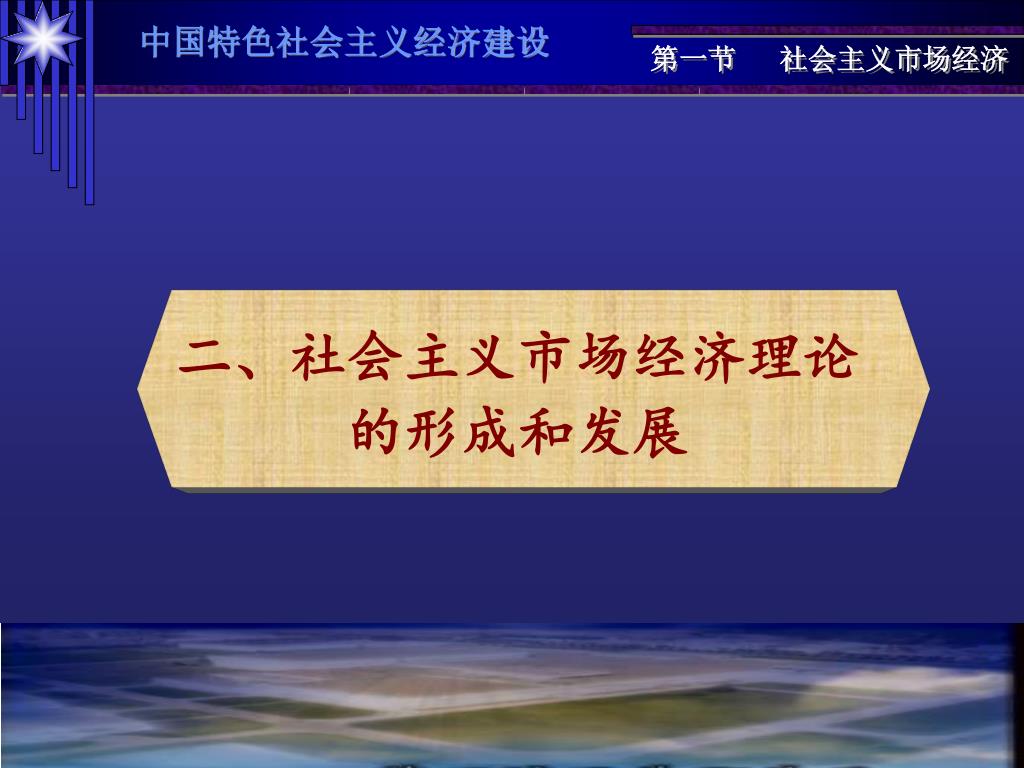 中国特色社会主义经济建设

第一节　社会主义市场经济

二、社会主义市场经济理论的形成和发展